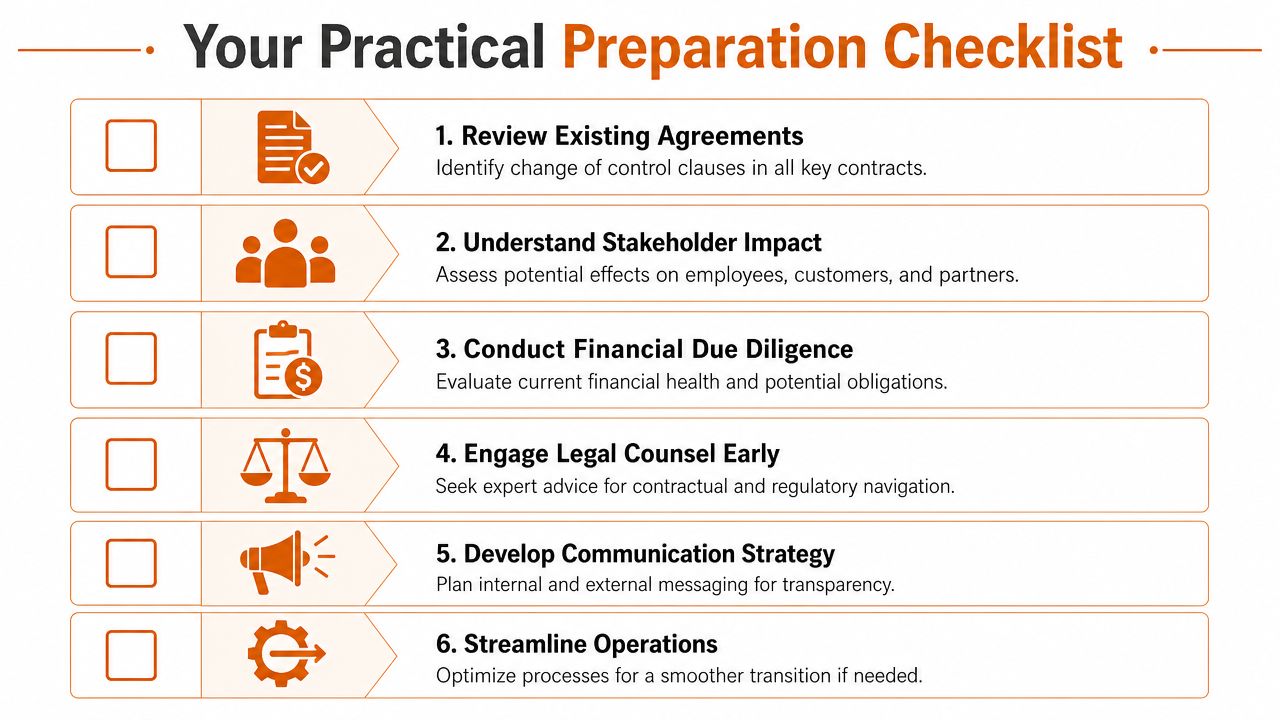 Your Practical Preparation Checklist

1. Review Existing Agreements
Identify change of control clauses in all key contracts.

2. Understand Stakeholder Impact
Assess potential effects on employees, customers, and partners.

3. Conduct Financial Due Diligence
Evaluate current financial health and potential obligations.

4. Engage Legal Counsel Early
Seek expert advice for contractual and regulatory navigation.

5. Develop Communication Strategy
Plan internal and external messaging for transparency.

6. Streamline Operations
Optimize processes for a smoother transition if needed.